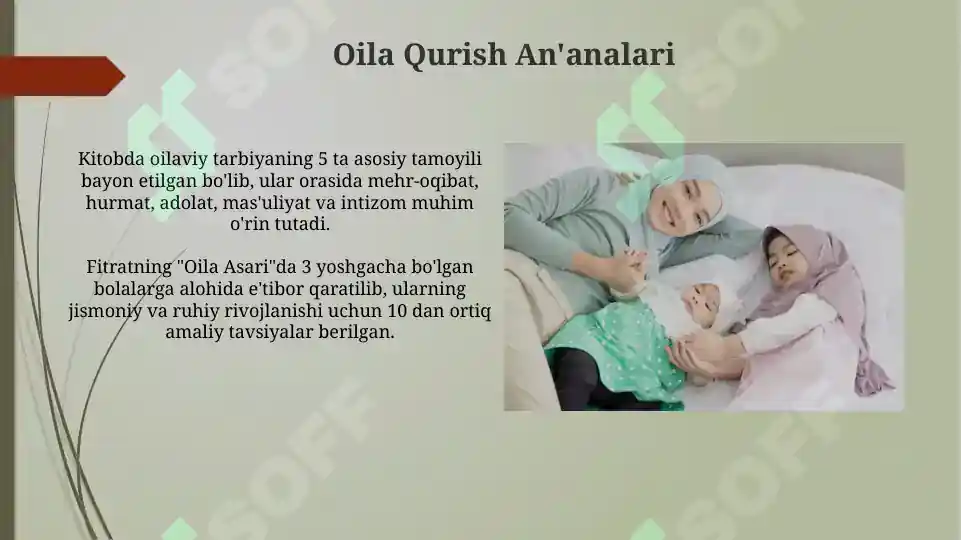 Oila Qurish An'analari

Kitobda oilaviy tarbiyaning 5 ta asosiy tamoyili bayon etilgan bo'lib, ular orasida mehr-oqibat, hurmat, adolat, mas'uliyat va intizom muhim o'rin tutadi.

Fitratning "Oila Asari"da 3 yoshgacha bo'lgan bolalarga alohida e'tibor qaratilib, ularning jismoniy va ruhiy rivojlanishi uchun 10 dan ortiq amaliy tavsiyalar berilgan.

SOFF SOFF SOFF SOFF